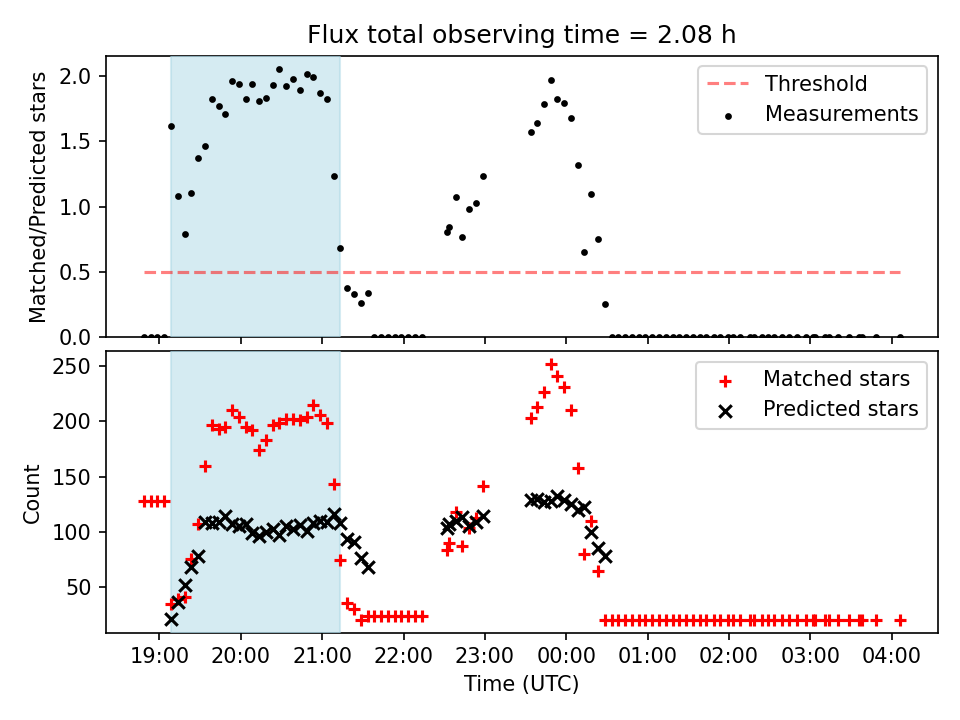 Flux total observing time = 2.08 h

Matched/Predicted stars

2.0
1.5
1.0
0.5
0.0

Threshold
Measurements

Count

250
200
150
100
50

Matched stars
Predicted stars

19:00 20:00 21:00 22:00 23:00 00:00 01:00 02:00 03:00 04:00

Time (UTC)